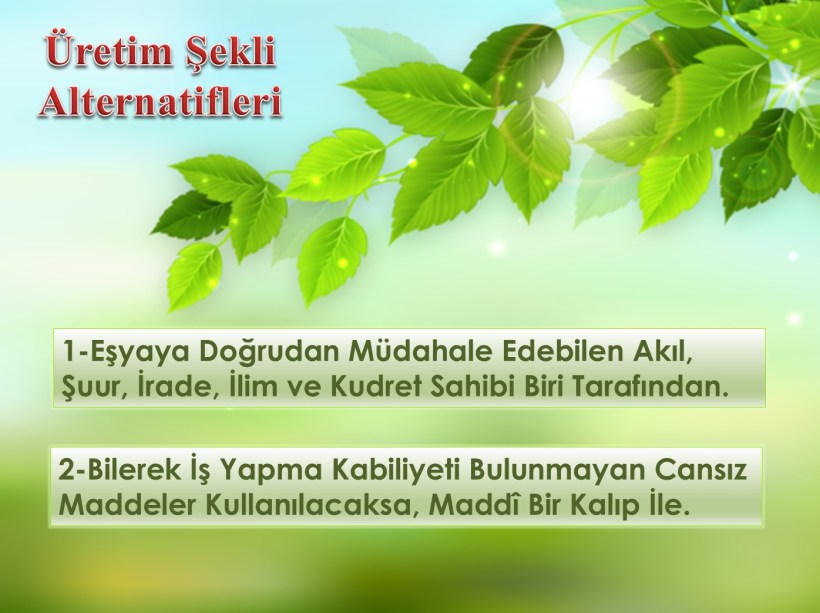 Üretim Şekli Alternatifleri

1-Eşyaya Doğrudan Müdahale Edebilen Akıl, Şuur, İrade, İlim ve Kudret Sahibi Biri Tarafından.

2-Bilerek İş Yapma Kabiliyeti Bulunmayan Cansız Maddeler Kullanılacaksa, Maddî Bir Kalıp İle.